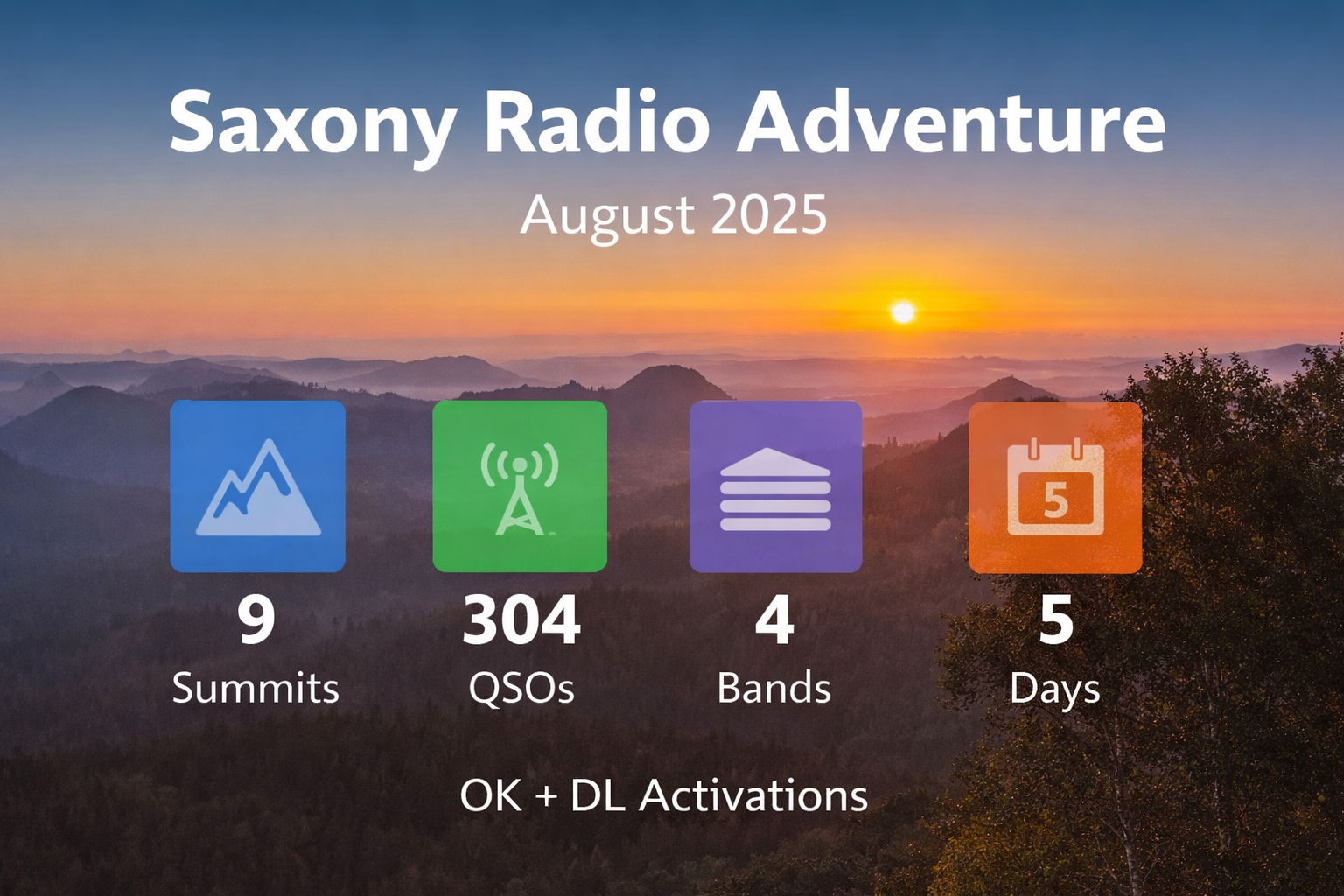 Saxony Radio Adventure

August 2025

5

9
Summits

304
QSOs

4
Bands

5
Days

OK + DL Activations